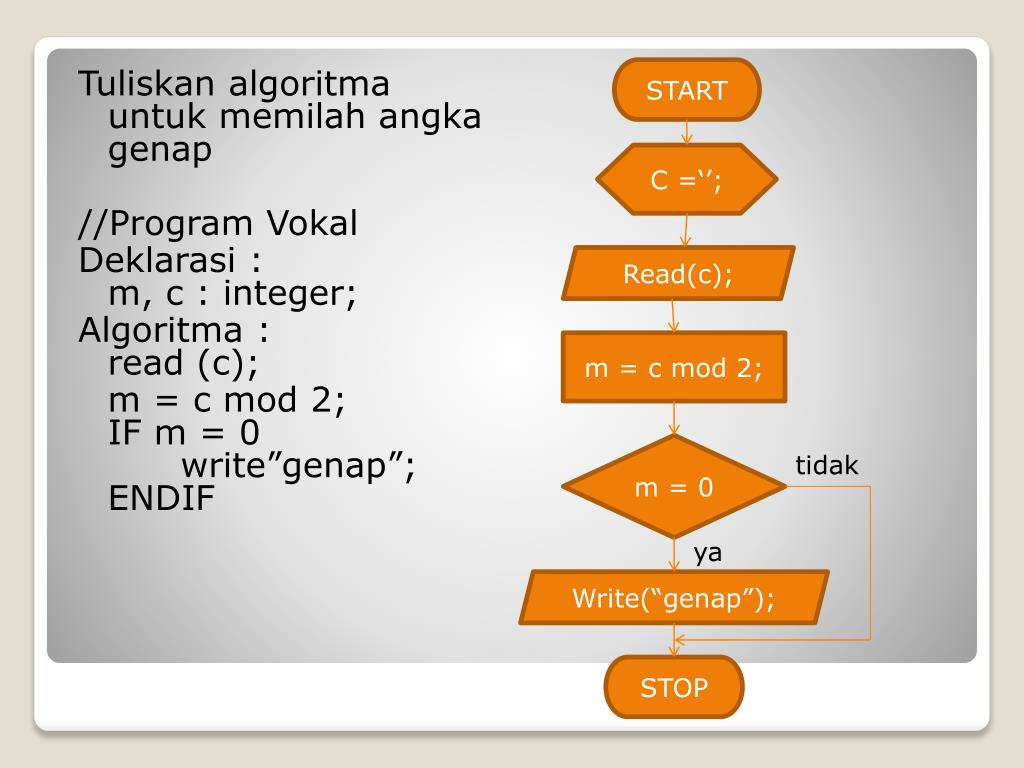 Tuliskan algoritma untuk memilah angka genap

//Program Vokal
Deklarasi :
m, c : integer;
Algoritma :
read (c);
m = c mod 2;
IF m = 0
write”genap”;
ENDIF

START

C =‘’;

Read(c);

m = c mod 2;

m = 0

tidak

ya

Write(“genap”);

STOP